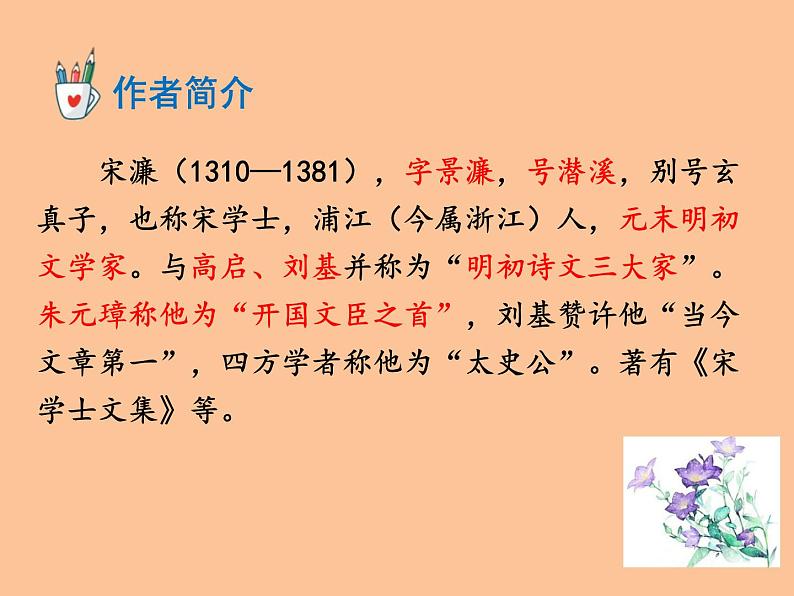 作者简介

宋濂（1310—1381），字景濂，号潜溪，别号玄真子，也称宋学士，浦江（今属浙江）人，元末明初文学家。与高启、刘基并称为“明初诗文三大家”。朱元璋称他为“开国文臣之首”，刘基赞许他“当今文章第一”，四方学者称他为“太史公”。著有《宋学士文集》等。